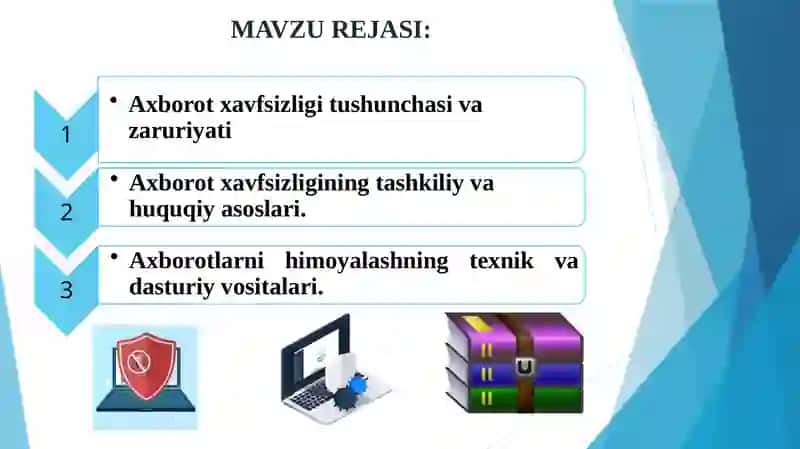 MAVZU REJASI:

1
• Axborot xavfsizligi tushunchasi va zaruriyati

2
• Axborot xavfsizligining tashkiliy va huquqiy asoslari.

3
• Axborotlarni himoyalashning texnik va dasturiy vositalari.